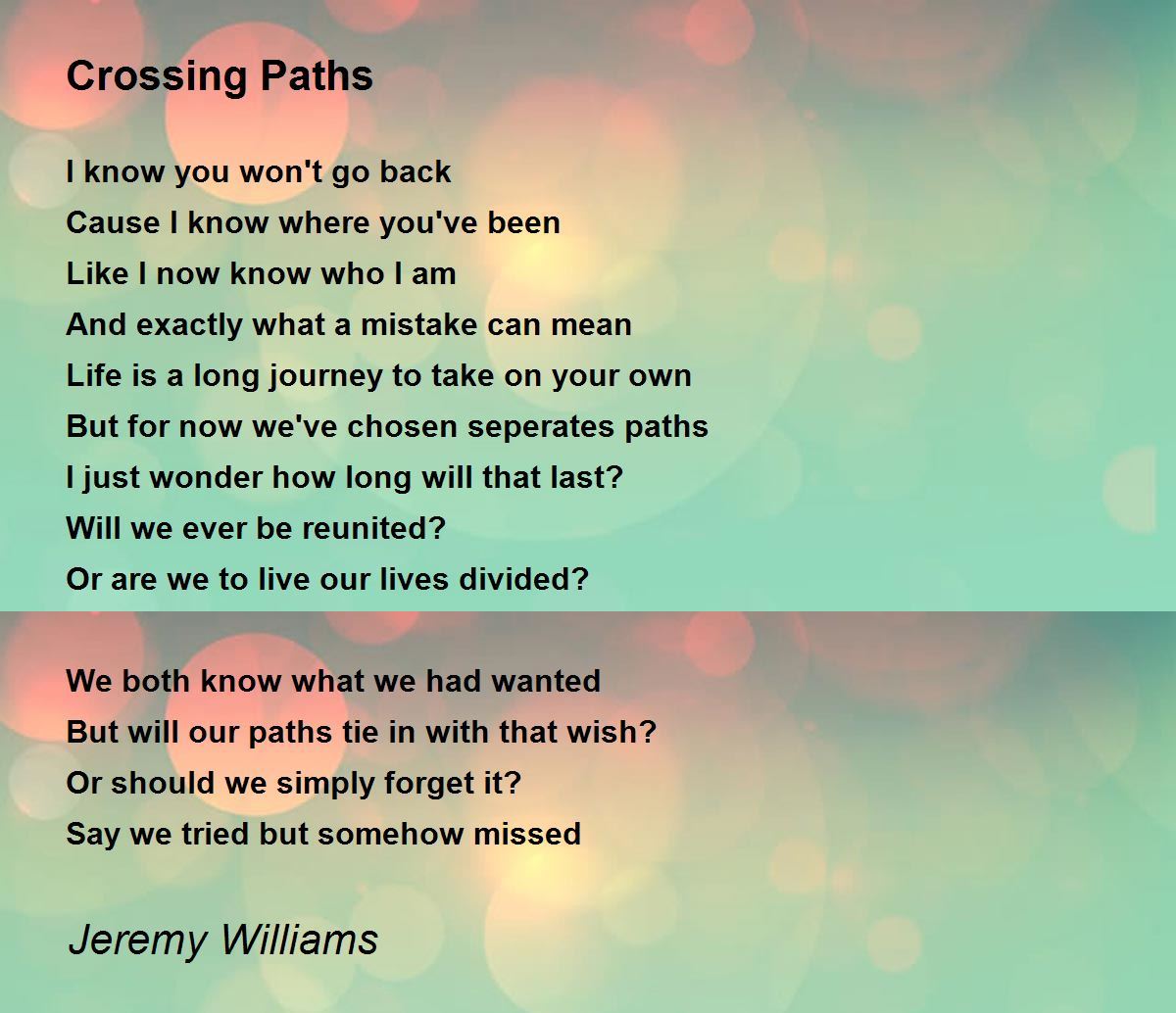 Crossing Paths

I know you won't go back
Cause I know where you've been
Like I now know who I am
And exactly what a mistake can mean
Life is a long journey to take on your own
But for now we've chosen seperates paths
I just wonder how long will that last?
Will we ever be reunited?
Or are we to live our lives divided?

We both know what we had wanted
But will our paths tie in with that wish?
Or should we simply forget it?
Say we tried but somehow missed

Jeremy Williams